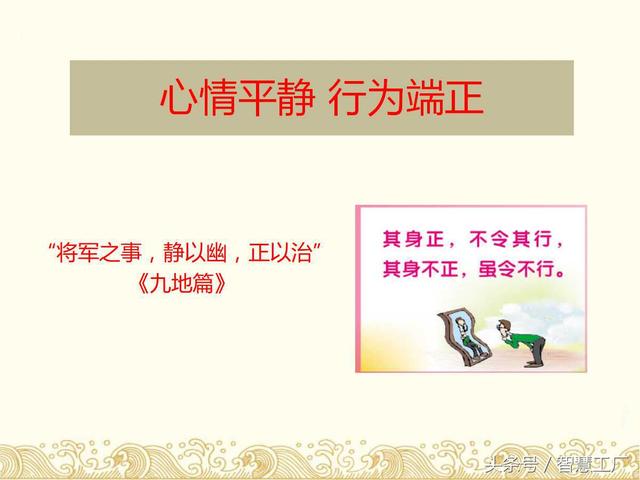 心情平静 行为端正

“将军之事，静以幽，正以治”
《九地篇》

其身正，不令其行，
其身不正，虽令不行。

头条号 / 智慧工厂